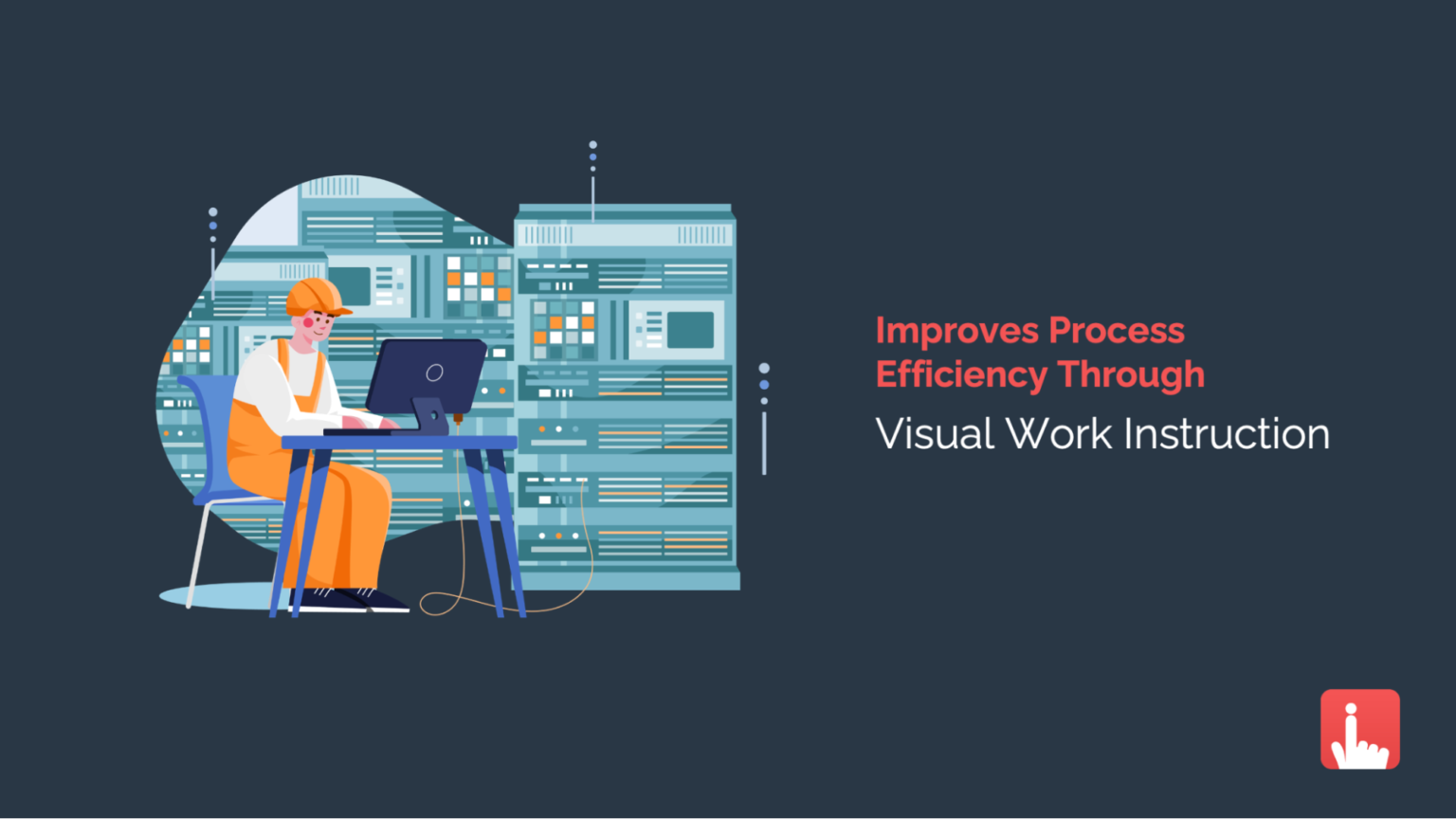 Improves Process Efficiency Through
Visual Work Instruction